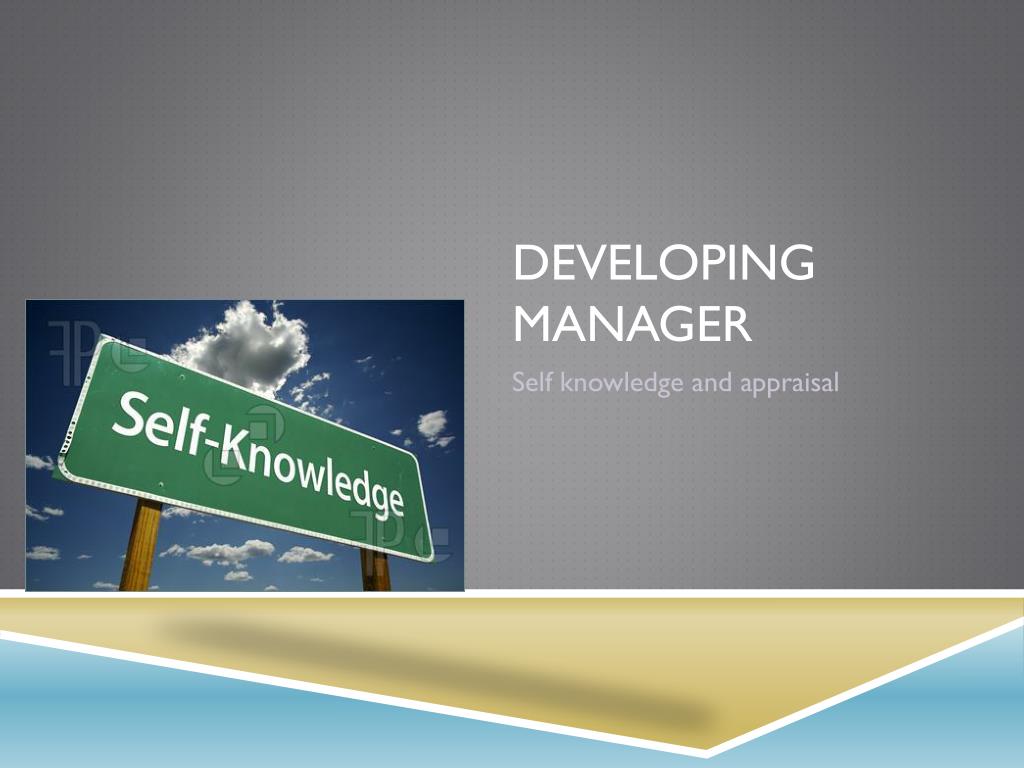 Self-Knowledge

DEVELOPING MANAGER

Self knowledge and appraisal